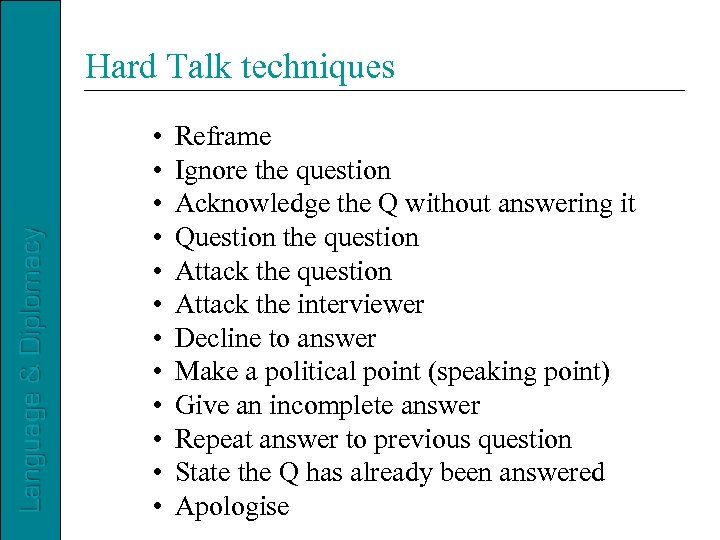 Language & Diplomacy

Hard Talk techniques

• Reframe
• Ignore the question
• Acknowledge the Q without answering it
• Question the question
• Attack the question
• Attack the interviewer
• Decline to answer
• Make a political point (speaking point)
• Give an incomplete answer
• Repeat answer to previous question
• State the Q has already been answered
• Apologise